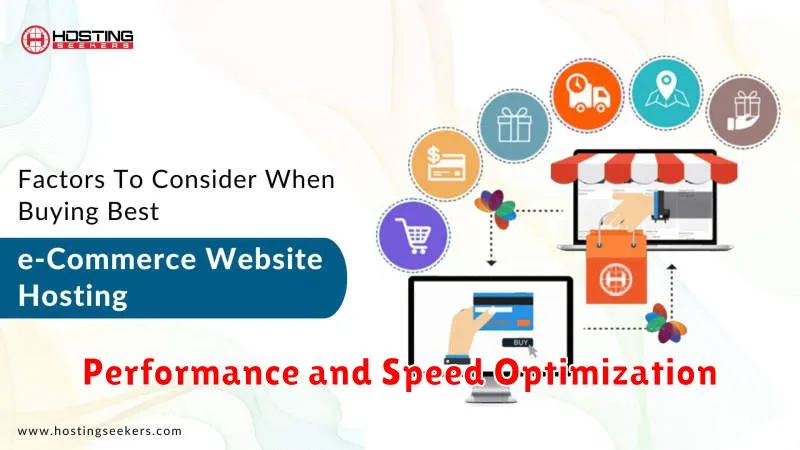 HOSTING SEEKERS

Factors To Consider When Buying Best

e-Commerce Website Hosting

BUY

Performance and Speed Optimization

www.hostingseekers.com